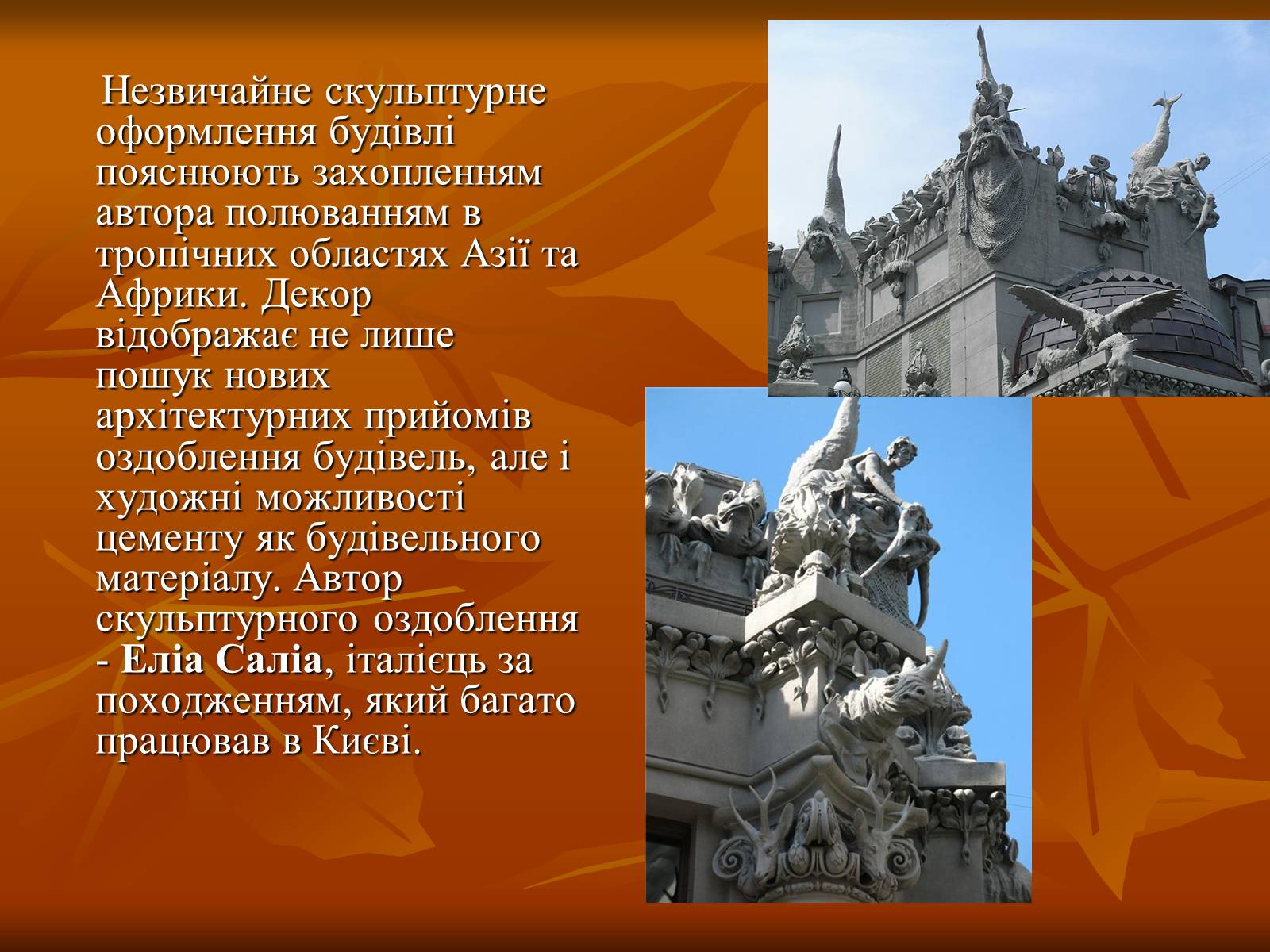 Незвичайне скульптурне оформлення будівлі пояснюють захопленням автора полюванням в тропічних областях Азії та Африки. Декор відображає не лише пошук нових архітектурних прийомів оздоблення будівель, але і художні можливості цементу як будівельного матеріалу. Автор скульптурного оздоблення - Еліа Саліа, італієць за походженням, який багато працював в Києві.